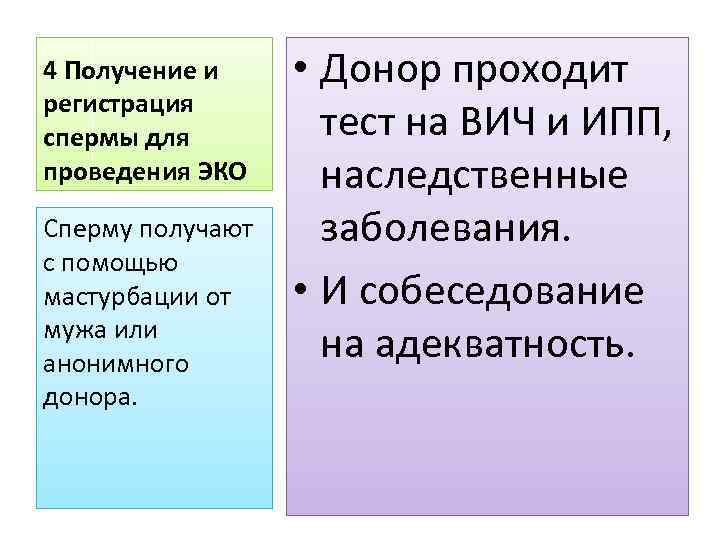 4 Получение и регистрация спермы для проведения ЭКО

Сперму получают с помощью мастурбации от мужа или анонимного донора.

• Донор проходит тест на ВИЧ и ИПП, наследственные заболевания.
• И собеседование на адекватность.